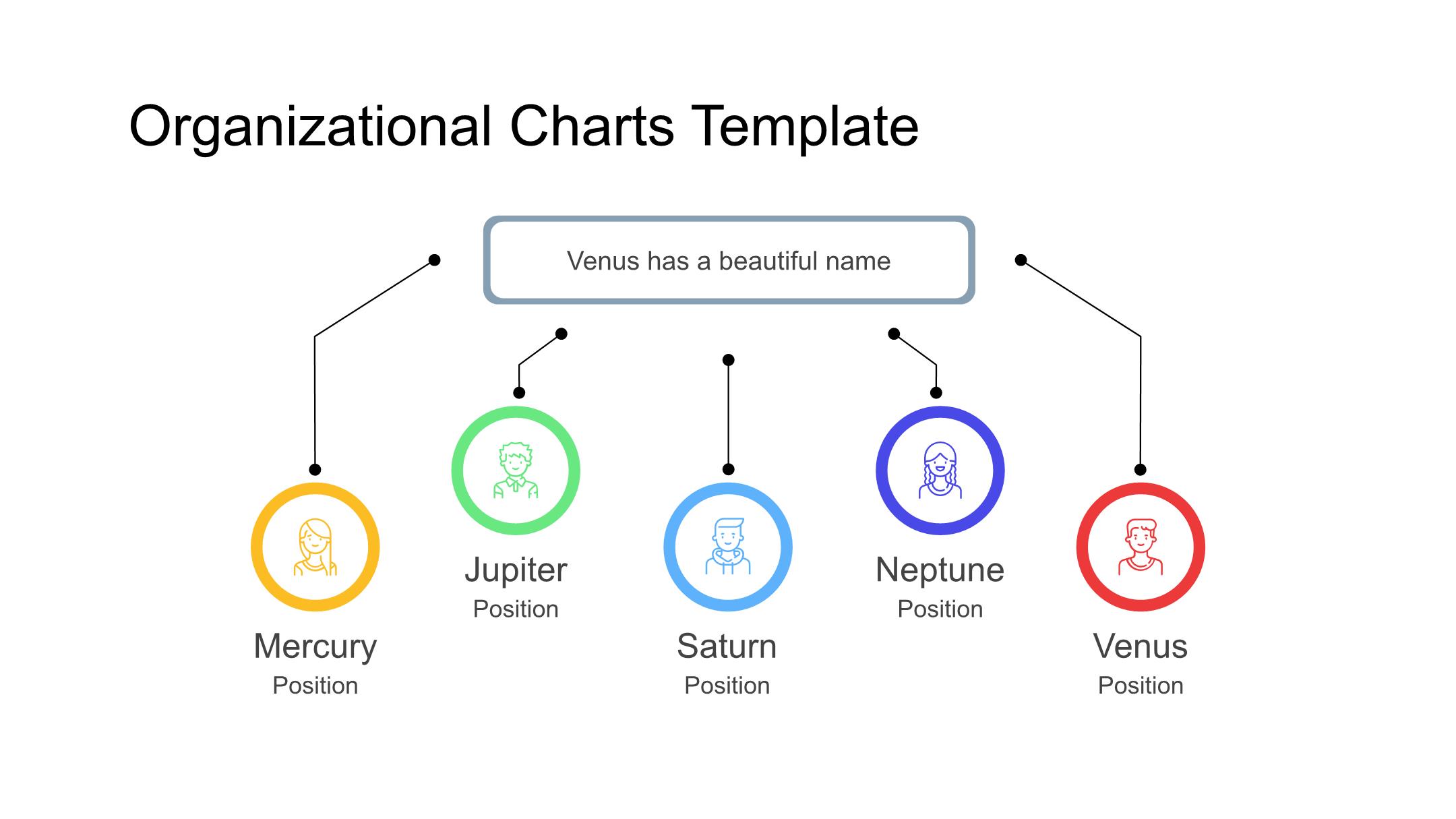 Organizational Charts Template

Venus has a beautiful name

Mercury
Position

Jupiter
Position

Saturn
Position

Neptune
Position

Venus
Position